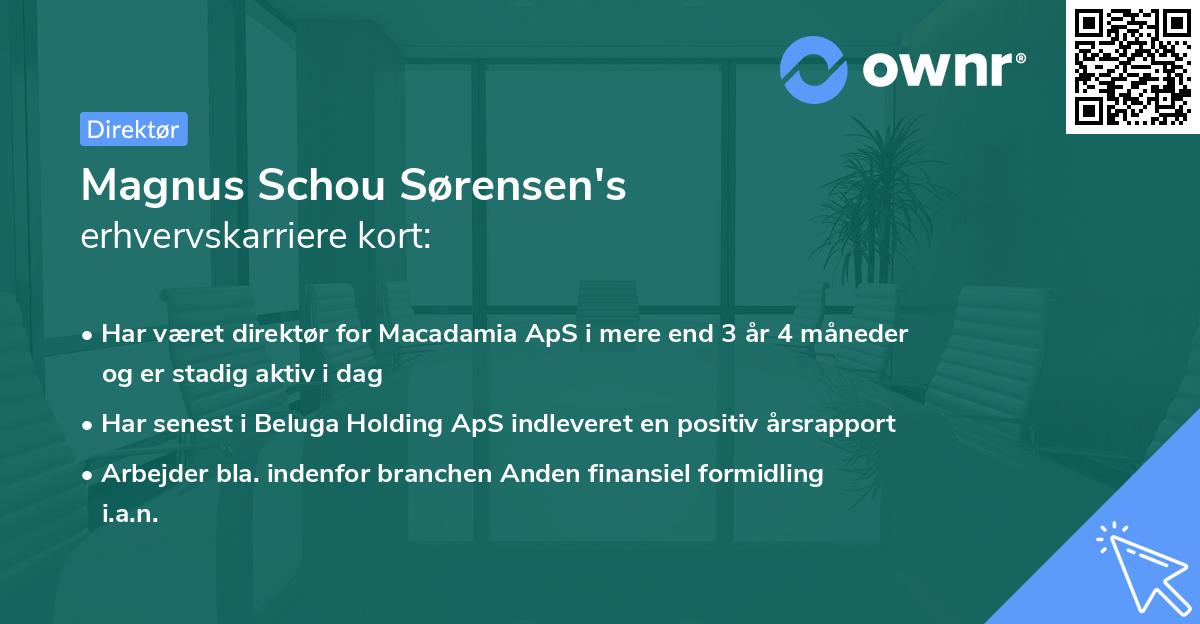 ownr®

Direktør

Magnus Schou Sørensen's
erhvervskarriere kort:

• Har været direktør for Macadamia ApS i mere end 3 år 4 måneder og er stadig aktiv i dag
• Har senest i Beluga Holding ApS indleveret en positiv årsrapport
• Arbejder bla. indenfor branchen Anden finansiel formidling i.a.n.